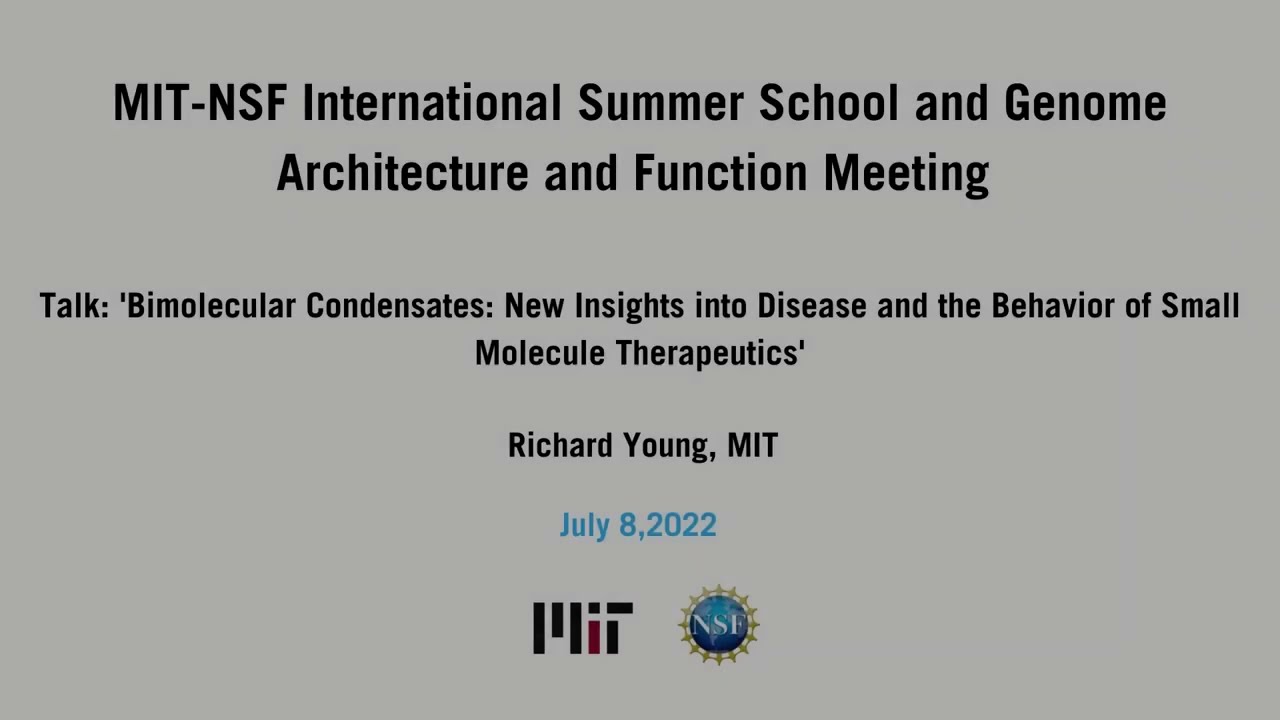 MIT-NSF International Summer School and Genome Architecture and Function Meeting

Talk: 'Bimolecular Condensates: New Insights into Disease and the Behavior of Small Molecule Therapeutics'

Richard Young, MIT

July 8,2022

MIT

NSF